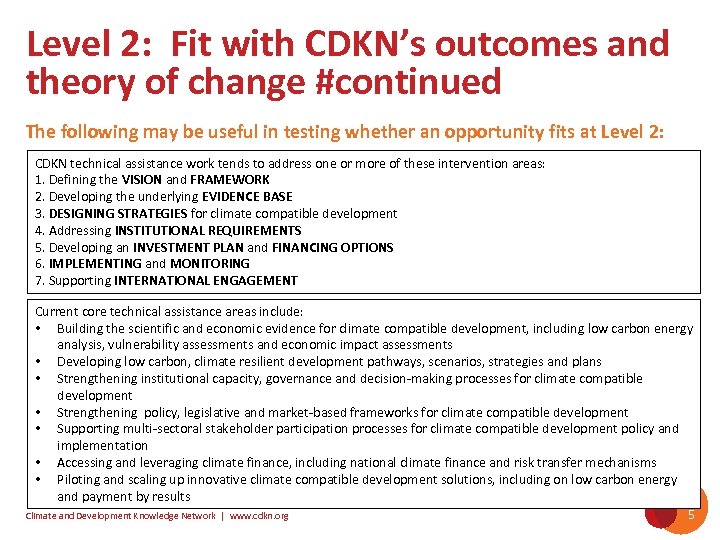 Level 2: Fit with CDKN's outcomes and theory of change #continued

The following may be useful in testing whether an opportunity fits at Level 2:

CDKN technical assistance work tends to address one or more of these intervention areas:
1. Defining the VISION and FRAMEWORK
2. Developing the underlying EVIDENCE BASE
3. DESIGNING STRATEGIES for climate compatible development
4. Addressing INSTITUTIONAL REQUIREMENTS
5. Developing an INVESTMENT PLAN and FINANCING OPTIONS
6. IMPLEMENTING and MONITORING
7. Supporting INTERNATIONAL ENGAGEMENT

Current core technical assistance areas include:
• Building the scientific and economic evidence for climate compatible development, including low carbon energy analysis, vulnerability assessments and economic impact assessments
• Developing low carbon, climate resilient development pathways, scenarios, strategies and plans
• Strengthening institutional capacity, governance and decision-making processes for climate compatible development
• Strengthening policy, legislative and market-based frameworks for climate compatible development
• Supporting multi-sectoral stakeholder participation processes for climate compatible development policy and implementation
• Accessing and leveraging climate finance, including national climate finance and risk transfer mechanisms
• Piloting and scaling up innovative climate compatible development solutions, including on low carbon energy and payment by results

Climate and Development Knowledge Network | www.cdkn.org

5